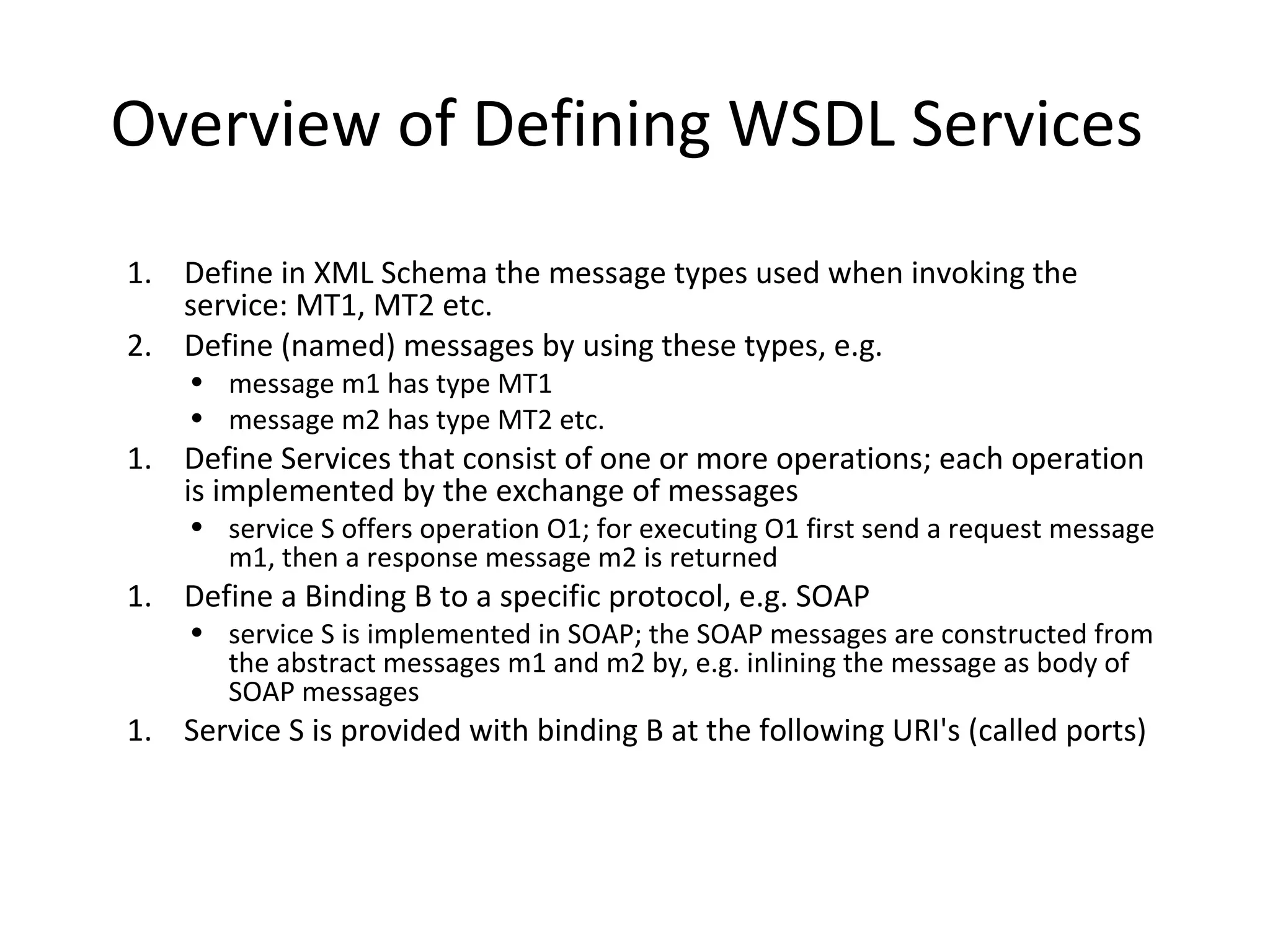 Overview of Defining WSDL Services

1. Define in XML Schema the message types used when invoking the service: MT1, MT2 etc.
2. Define (named) messages by using these types, e.g.
   • message m1 has type MT1
   • message m2 has type MT2 etc.
1. Define Services that consist of one or more operations; each operation is implemented by the exchange of messages
   • service S offers operation O1; for executing O1 first send a request message m1, then a response message m2 is returned
1. Define a Binding B to a specific protocol, e.g. SOAP
   • service S is implemented in SOAP; the SOAP messages are constructed from the abstract messages m1 and m2 by, e.g. inlining the message as body of SOAP messages
1. Service S is provided with binding B at the following URI's (called ports)